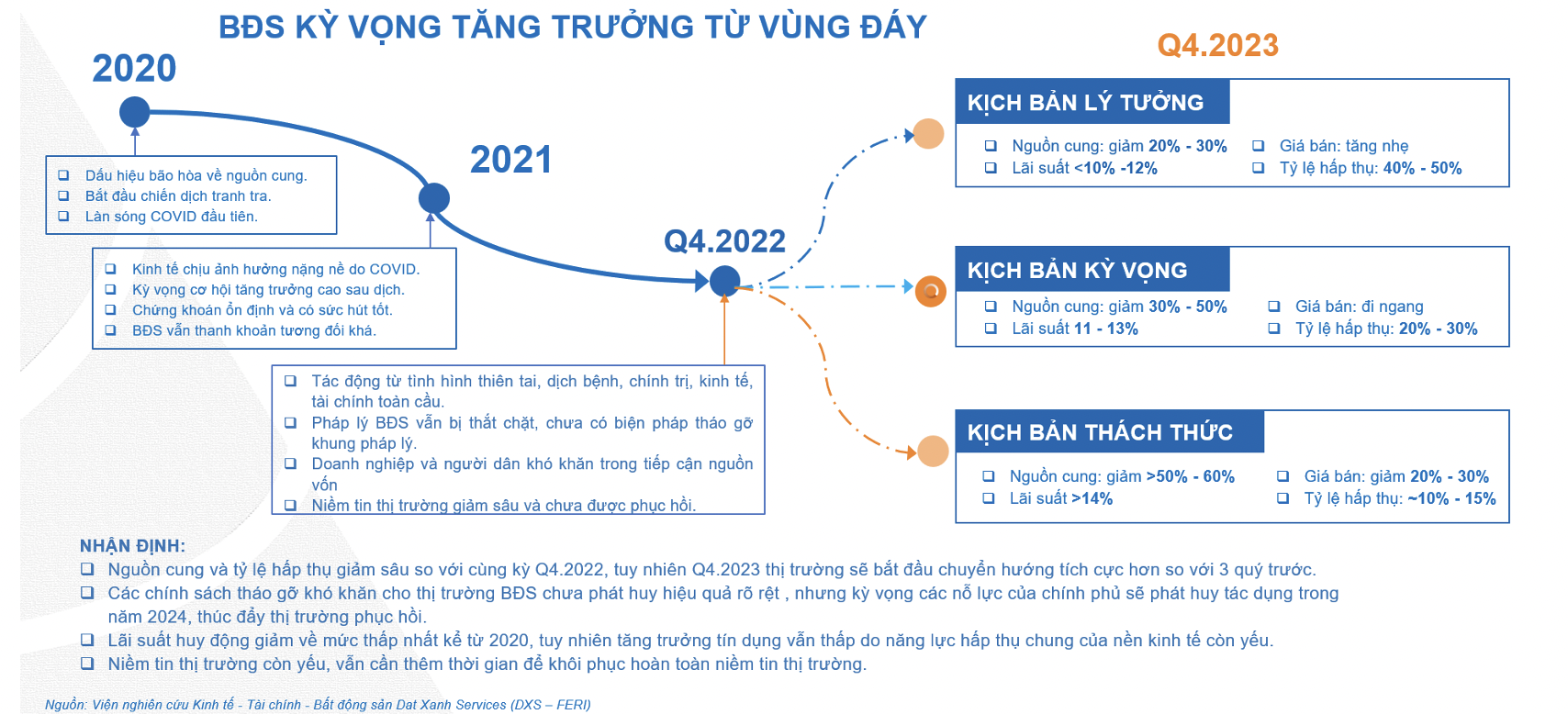 BĐS KỲ VỌNG TĂNG TRƯỞNG TỪ VÙNG ĐÁY

2020

❑ Dấu hiệu bão hòa về nguồn cung.
❑ Bắt đầu chiến dịch tranh tra.
❑ Làn sóng COVID đầu tiên.

2021

❑ Kinh tế chịu ảnh hưởng nặng nề do COVID.
❑ Kỳ vọng cơ hội tăng trưởng cao sau dịch.
❑ Chứng khoán ổn định và có sức hút tốt.
❑ BĐS vẫn thanh khoản tương đối khá.

Q4.2022

❑ Tác động từ tình hình thiên tai, dịch bệnh, chính trị, kinh tế, tài chính toàn cầu.
❑ Pháp lý BĐS vẫn bị thắt chặt, chưa có biện pháp tháo gỡ khung pháp lý.
❑ Doanh nghiệp và người dân khó khăn trong tiếp cận nguồn vốn
❑ Niềm tin thị trường giảm sâu và chưa được phục hồi.

Q4.2023

KỊCH BẢN LÝ TƯỞNG
❑ Nguồn cung: giảm 20% - 30%
❑ Lãi suất <10% -12%
❑ Giá bán: tăng nhẹ
❑ Tỷ lệ hấp thụ: 40% - 50%

KỊCH BẢN KỲ VỌNG
❑ Nguồn cung: giảm 30% - 50%
❑ Lãi suất 11 - 13%
❑ Giá bán: đi ngang
❑ Tỷ lệ hấp thụ: 20% - 30%

KỊCH BẢN THÁCH THỨC
❑ Nguồn cung: giảm >50% - 60%
❑ Lãi suất >14%
❑ Giá bán: giảm 20% - 30%
❑ Tỷ lệ hấp thụ: ~10% - 15%

NHẬN ĐỊNH:
❑ Nguồn cung và tỷ lệ hấp thụ giảm sâu so với cùng kỳ Q4.2022, tuy nhiên Q4.2023 thị trường sẽ bắt đầu chuyển hướng tích cực hơn so với 3 quý trước.
❑ Các chính sách tháo gỡ khó khăn cho thị trường BĐS chưa phát huy hiệu quả rõ rệt , nhưng kỳ vọng các nỗ lực của chính phủ sẽ phát huy tác dụng trong năm 2024, thúc đẩy thị trường phục hồi.
❑ Lãi suất huy động giảm về mức thấp nhất kể từ 2020, tuy nhiên tăng trưởng tín dụng vẫn thấp do năng lực hấp thụ chung của nền kinh tế còn yếu.
❑ Niềm tin thị trường còn yếu, vẫn cần thêm thời gian để khôi phục hoàn toàn niềm tin thị trường.

Nguồn: Viện nghiên cứu Kinh tế - Tài chính - Bất động sản Dat Xanh Services (DXS – FERI)